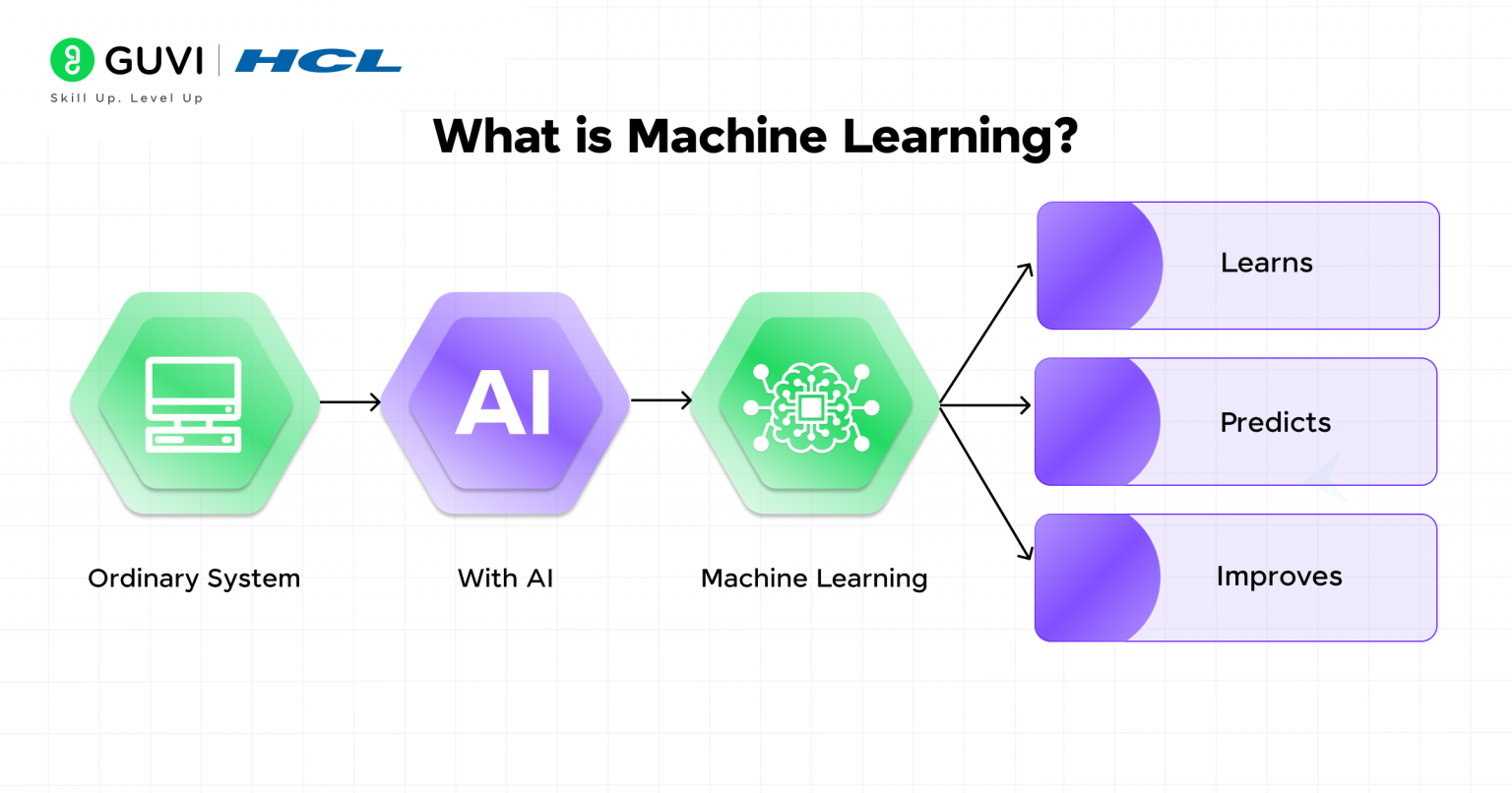 GUVI | HCL
Skill Up. Level Up

What is Machine Learning?

AI

Ordinary System

With AI

Machine Learning

Learns

Predicts

Improves